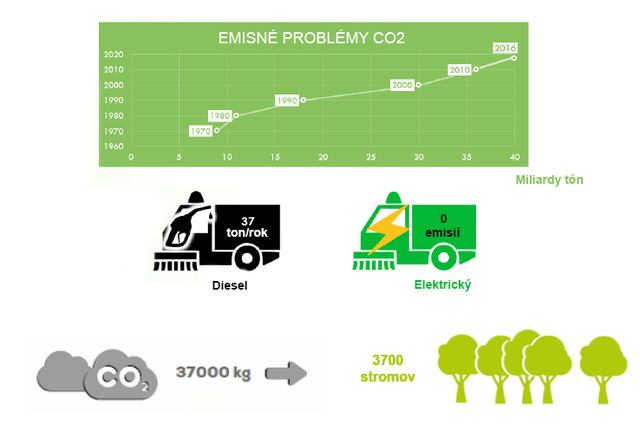 EMISNÉ PROBLÉMY CO2

2020
2010
2000
1990
1980
1970
1960

0 5 10 15 20 25 30 35 40

1970
1980
1990
2000
2010
2016

Miliardy tón

37 ton/rok

Diesel

0 emisií

Elektrický

$CO_2$

37000 kg

3700 stromov